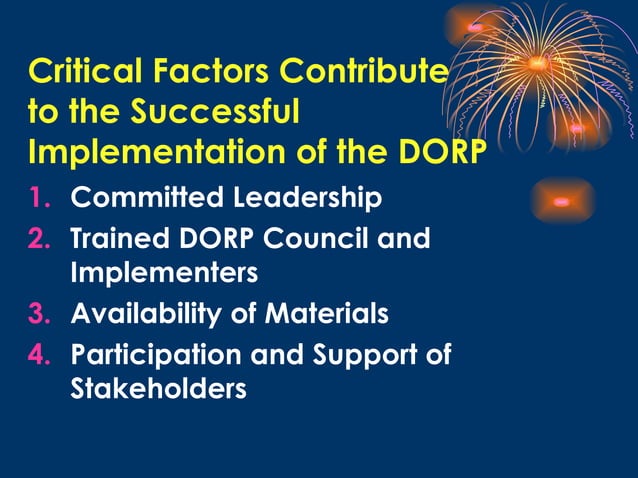 Critical Factors Contribute to the Successful Implementation of the DORP

1. Committed Leadership
2. Trained DORP Council and Implementers
3. Availability of Materials
4. Participation and Support of Stakeholders